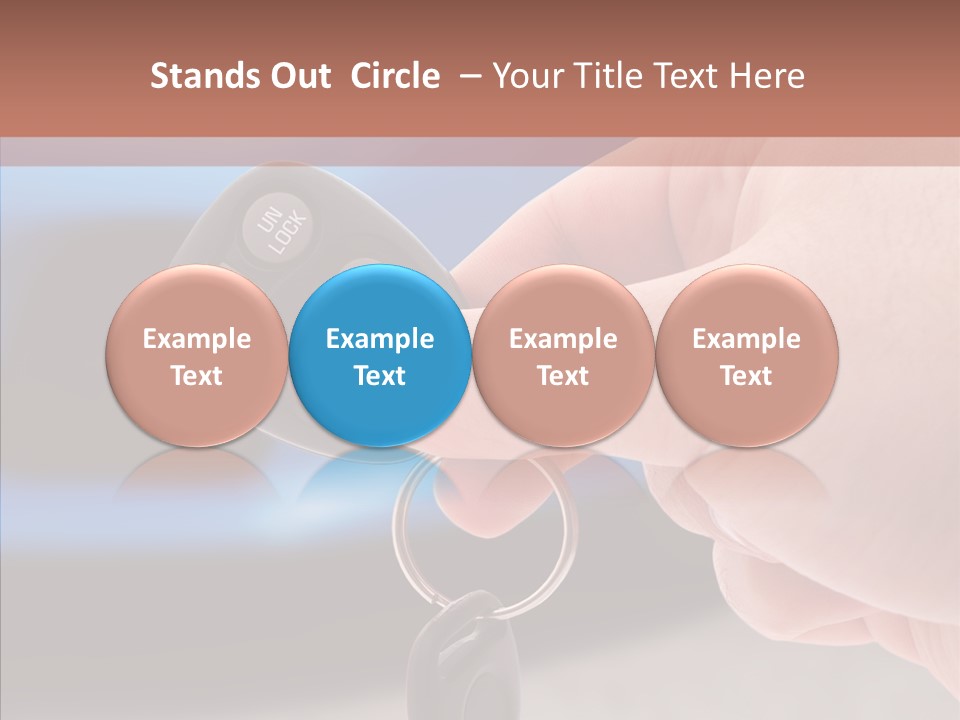 Stands Out  Circle  – Your Title Text Here

UN LOCK

Example Text

Example Text

Example Text

Example Text